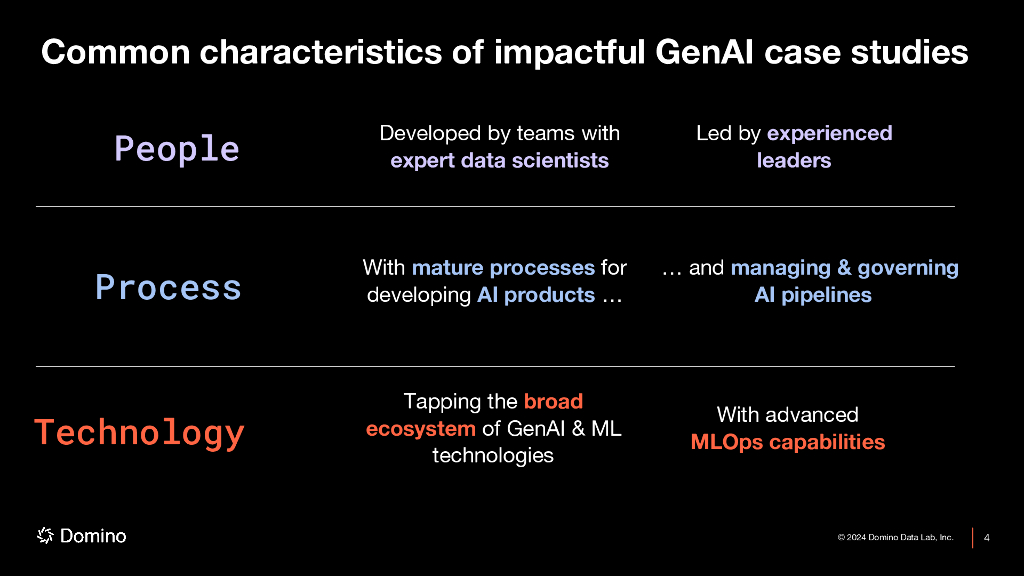 Common characteristics of impactful GenAI case studies

People

Developed by teams with expert data scientists

Led by experienced leaders

Process

With mature processes for developing AI products …

… and managing & governing AI pipelines

Technology

Tapping the broad ecosystem of GenAI & ML technologies

With advanced MLOps capabilities

Domino

© 2024 Domino Data Lab, Inc.

4